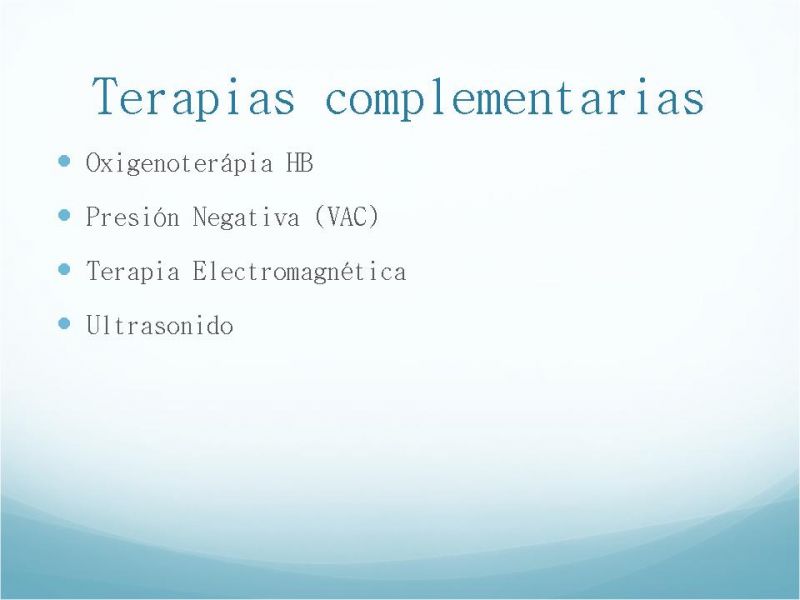 Terapias complementarias

- Oxigenoterápia HB
- Presión Negativa (VAC)
- Terapia Electromagnética
- Ultrasonido